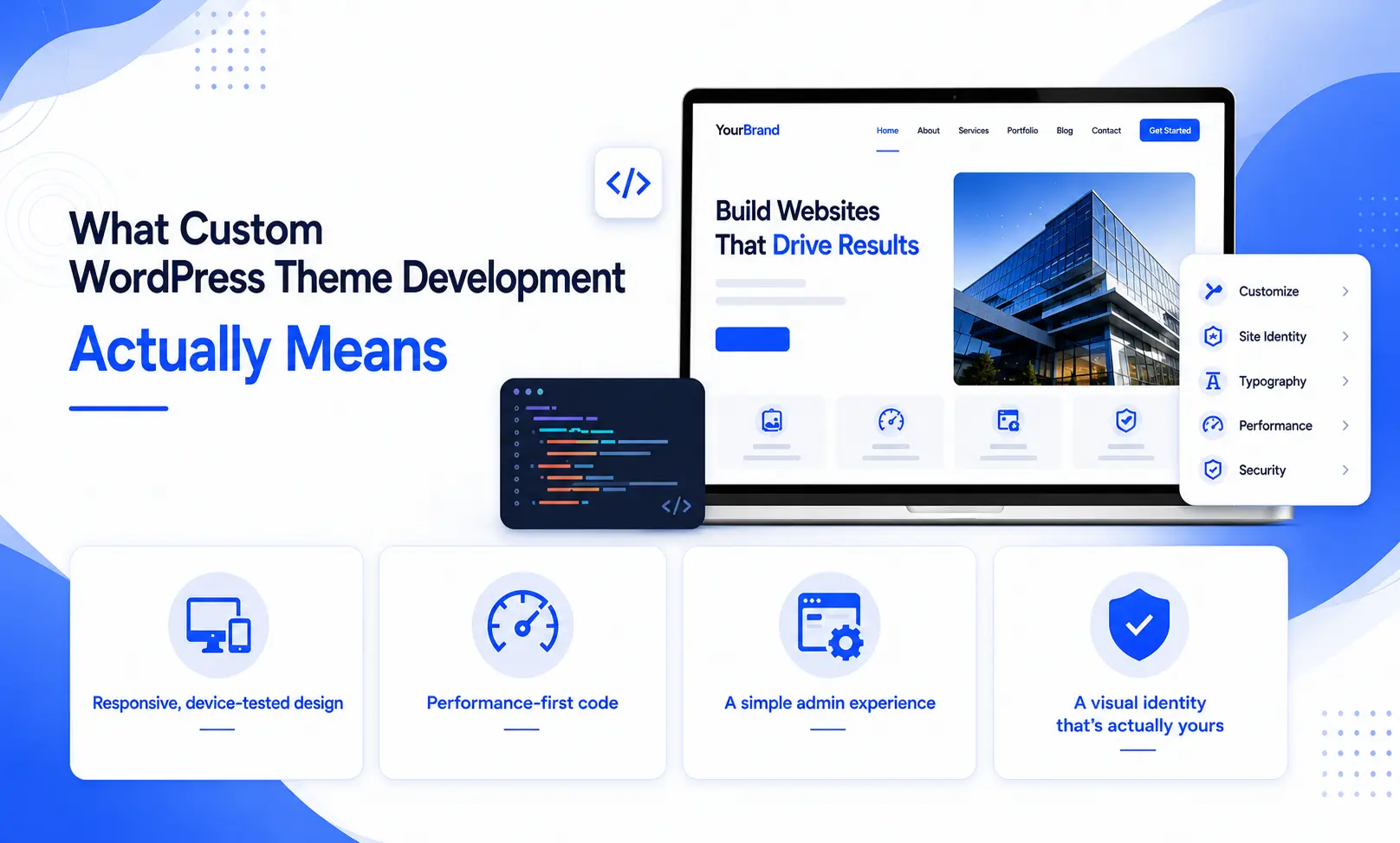 What Custom WordPress Theme Development Actually Means

</>

YourBrand Home About Services Portfolio Blog Contact Get Started

Build Websites That Drive Results

Customize
Site Identity
Typography
Performance
Security

</>

Responsive, device-tested design

Performance-first code

A simple admin experience

A visual identity that's actually yours